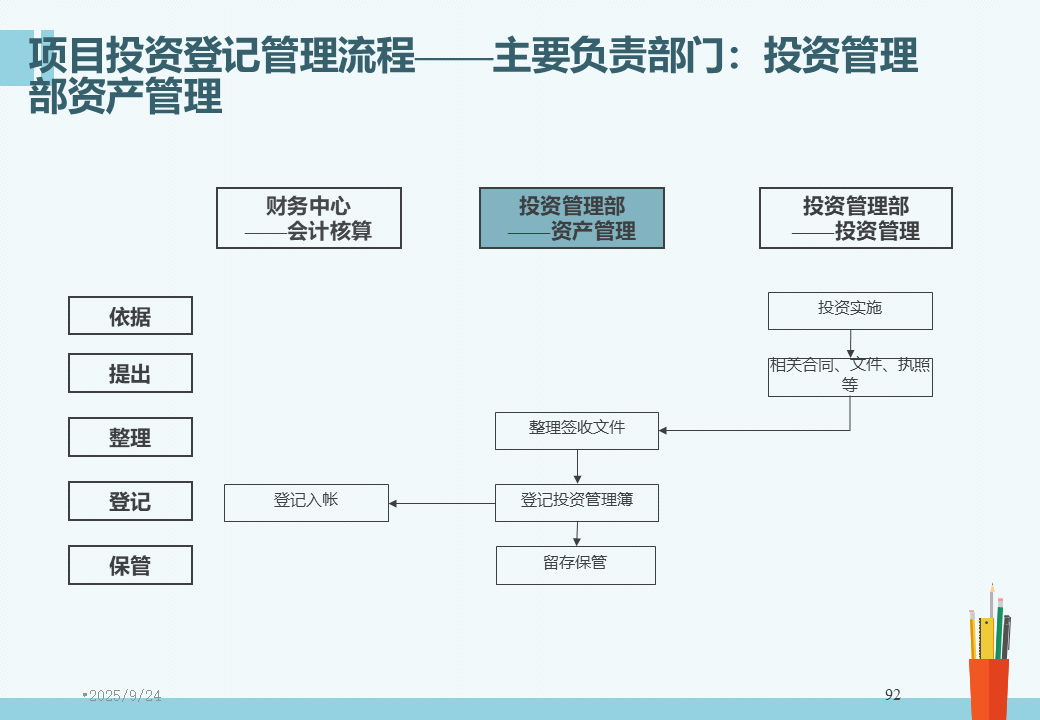 项目投资登记管理流程——主要负责部门：投资管理部资产管理

财务中心
——会计核算

投资管理部
——资产管理

投资管理部
——投资管理

依据

提出

整理

登记

保管

投资实施

相关合同、文件、执照等

整理签收文件

登记投资管理簿

登记入帐

留存保管

•2025/9/24

92